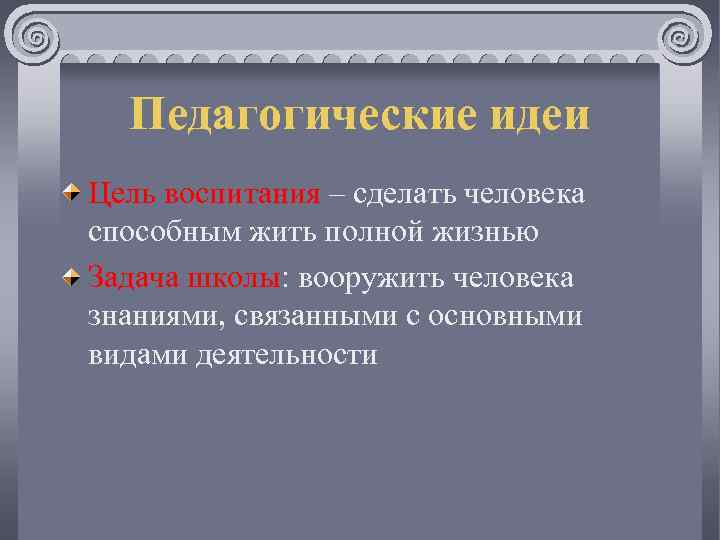 Педагогические идеи

Цель воспитания – сделать человека способным жить полной жизнью

Задача школы: вооружить человека знаниями, связанными с основными видами деятельности